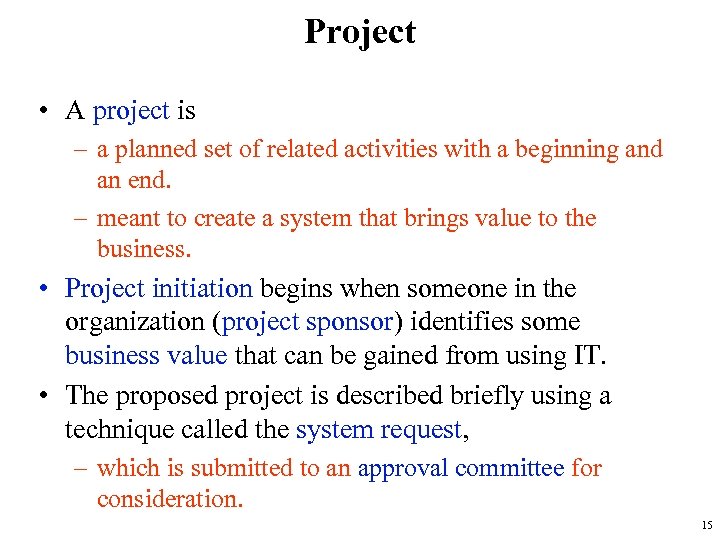 Project

• A project is
– a planned set of related activities with a beginning and an end.
– meant to create a system that brings value to the business.

• Project initiation begins when someone in the organization (project sponsor) identifies some business value that can be gained from using IT.

• The proposed project is described briefly using a technique called the system request,
– which is submitted to an approval committee for consideration.

15